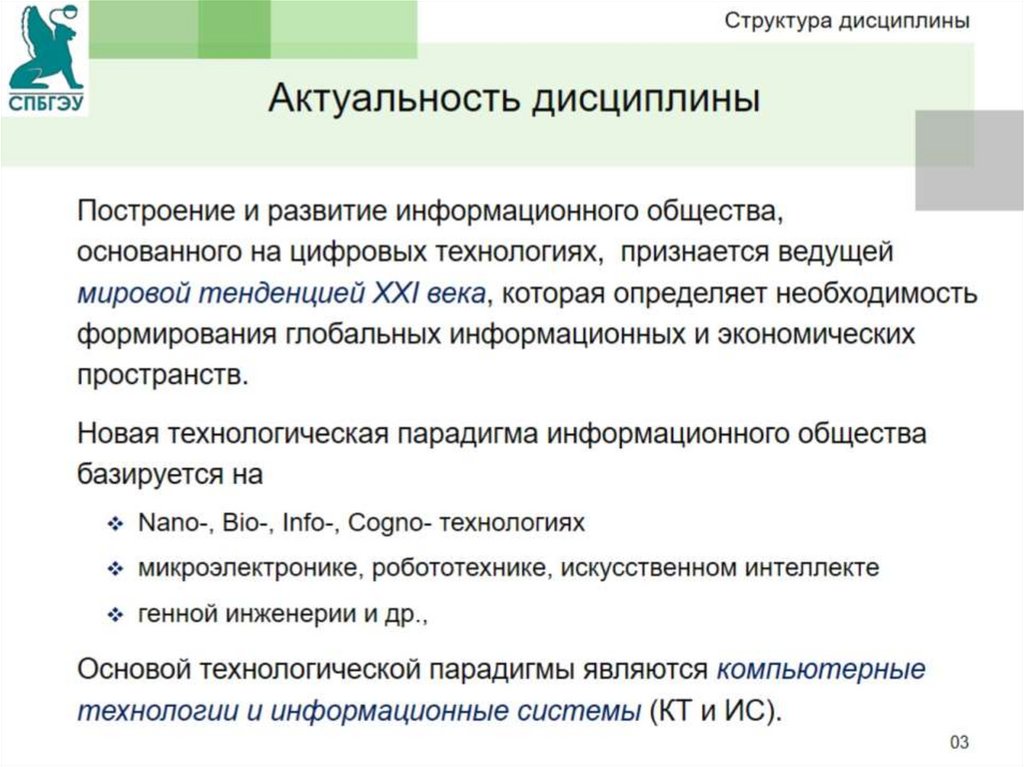 СПБГЭУ

Структура дисциплины

Актуальность дисциплины

Построение и развитие информационного общества, основанного на цифровых технологиях, признается ведущей мировой тенденцией XXI века, которая определяет необходимость формирования глобальных информационных и экономических пространств.

Новая технологическая парадигма информационного общества базируется на

❖ Nano-, Bio-, Info-, Cogno- технологиях
❖ микроэлектронике, робототехнике, искусственном интеллекте
❖ генной инженерии и др.,

Основой технологической парадигмы являются компьютерные технологии и информационные системы (КТ и ИС).

03